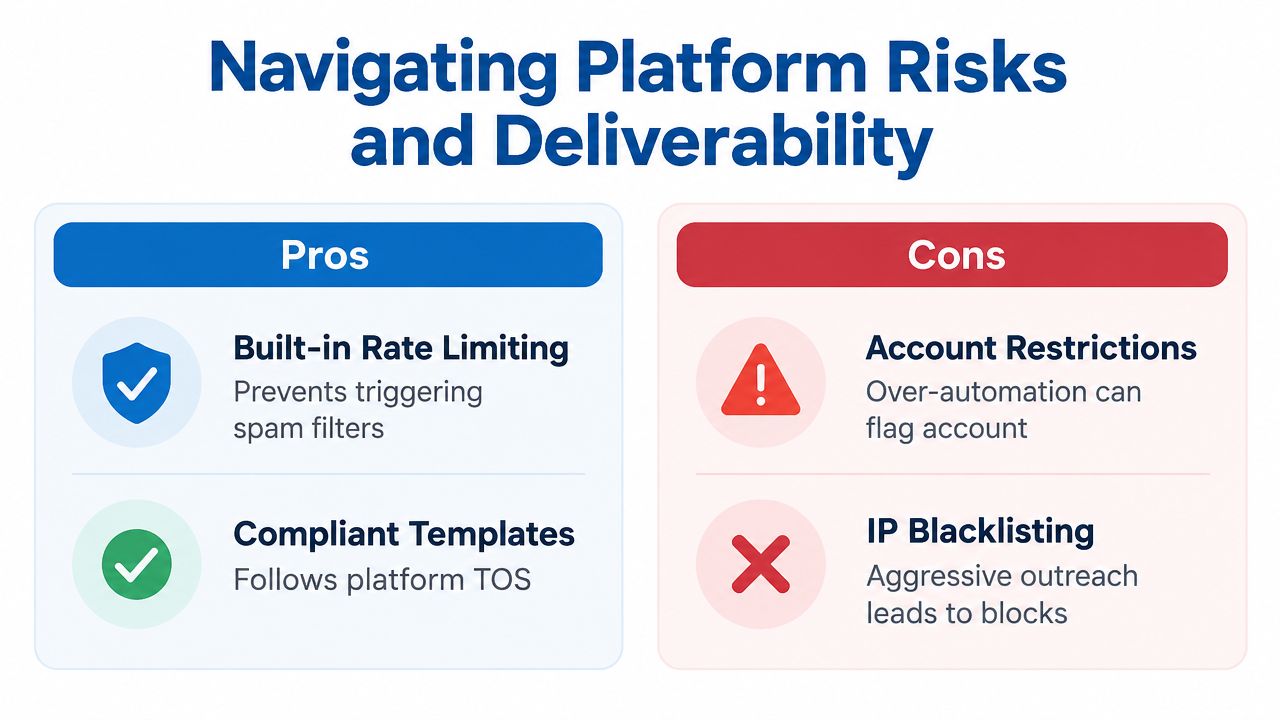 Navigating Platform Risks and Deliverability

Pros

Built-in Rate Limiting
Prevents triggering spam filters

Compliant Templates
Follows platform TOS

Cons

Account Restrictions
Over-automation can flag account

IP Blacklisting
Aggressive outreach leads to blocks